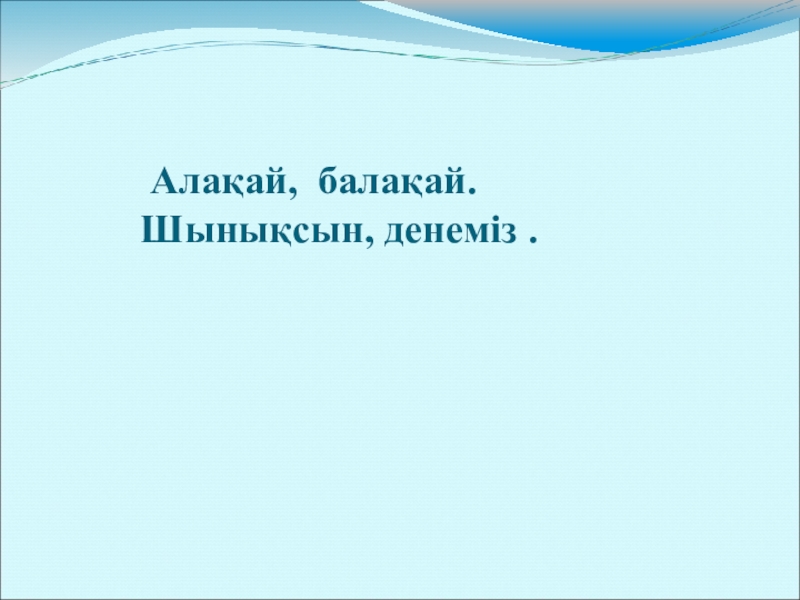 Алақай, балақай.
Шынықсын, денеміз .